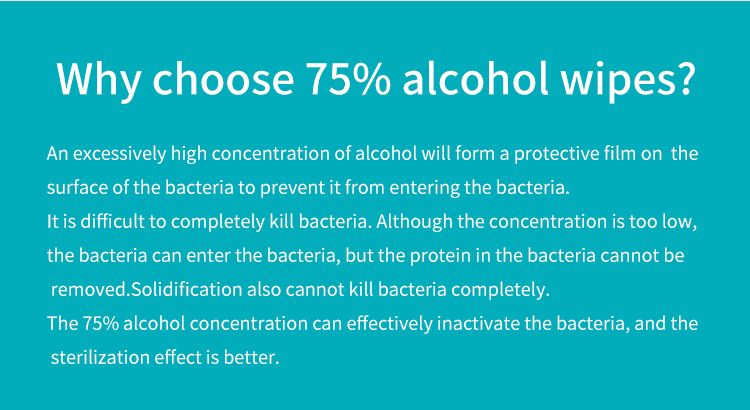 Why choose 75% alcohol wipes?

An excessively high concentration of alcohol will form a protective film on the surface of the bacteria to prevent it from entering the bacteria.
It is difficult to completely kill bacteria. Although the concentration is too low, the bacteria can enter the bacteria, but the protein in the bacteria cannot be removed.Solidification also cannot kill bacteria completely.
The 75% alcohol concentration can effectively inactivate the bacteria, and the sterilization effect is better.